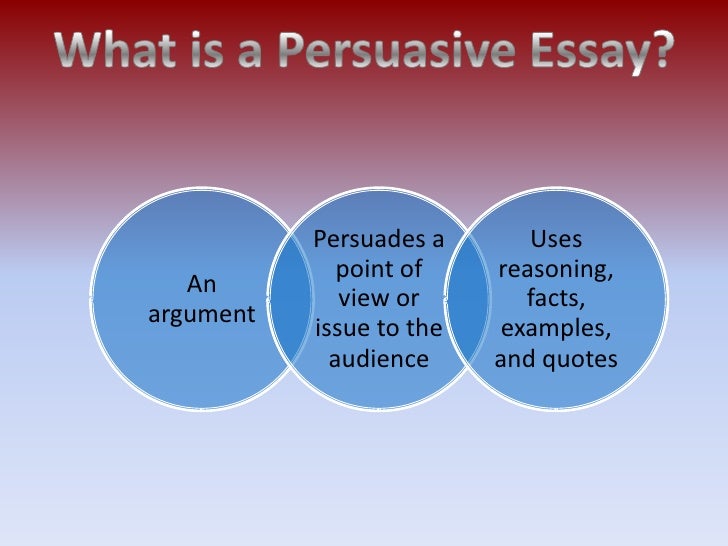 What is a Persuasive Essay?

An argument

Persuades a point of view or issue to the audience

Uses reasoning, facts, examples, and quotes